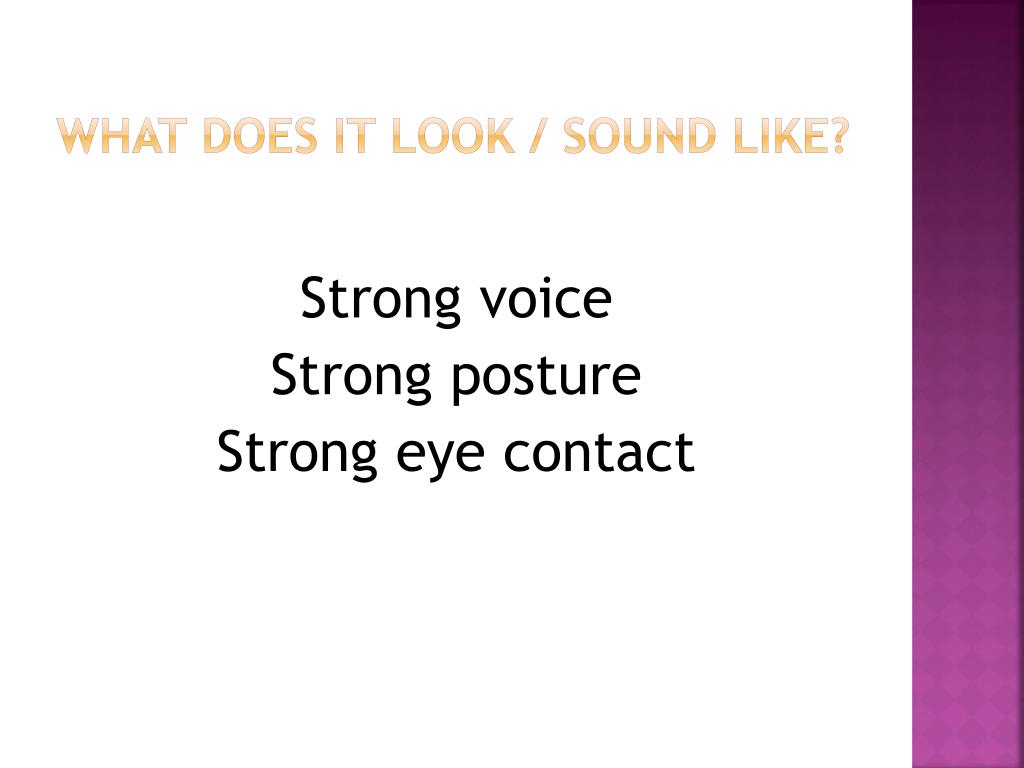 WHAT DOES IT LOOK / SOUND LIKE?

Strong voice
Strong posture
Strong eye contact